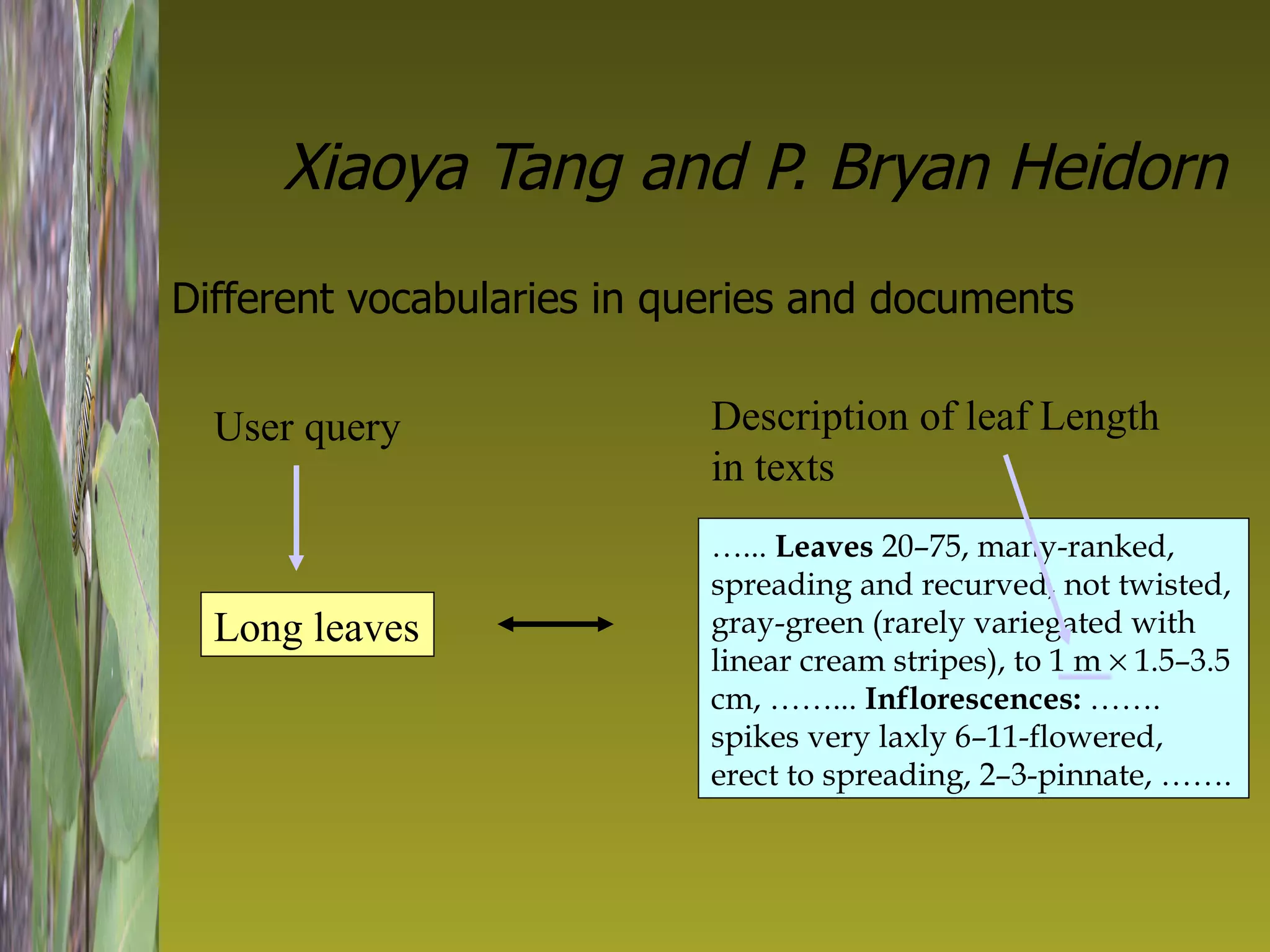 Xiaoya Tang and P. Bryan Heidorn

Different vocabularies in queries and documents

User query

Long leaves

Description of leaf Length in texts

…... **Leaves** 20–75, many-ranked, spreading and recurved, not twisted, gray-green (rarely variegated with linear cream stripes), to 1 m × 1.5–3.5 cm, ……... **Inflorescences:** ……. spikes very laxly 6–11-flowered, erect to spreading, 2–3-pinnate, …….